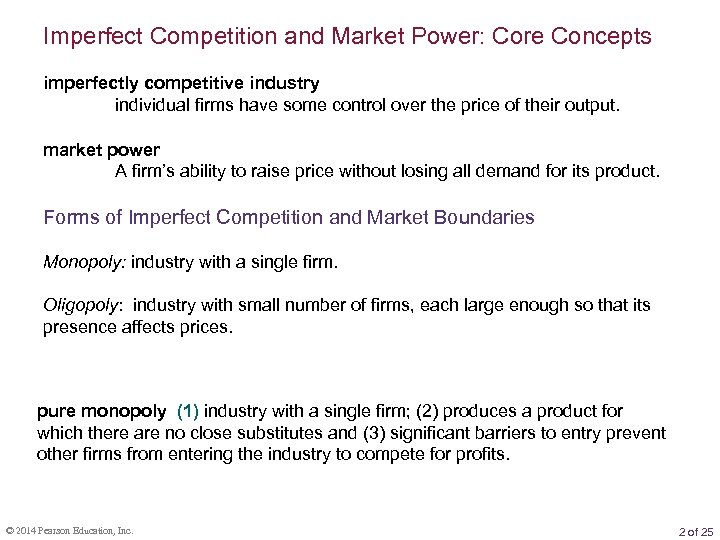 Imperfect Competition and Market Power: Core Concepts

imperfectly competitive industry
individual firms have some control over the price of their output.

market power
A firm's ability to raise price without losing all demand for its product.

Forms of Imperfect Competition and Market Boundaries

Monopoly: industry with a single firm.

Oligopoly: industry with small number of firms, each large enough so that its presence affects prices.

pure monopoly (1) industry with a single firm; (2) produces a product for which there are no close substitutes and (3) significant barriers to entry prevent other firms from entering the industry to compete for profits.

© 2014 Pearson Education, Inc.

2 of 25